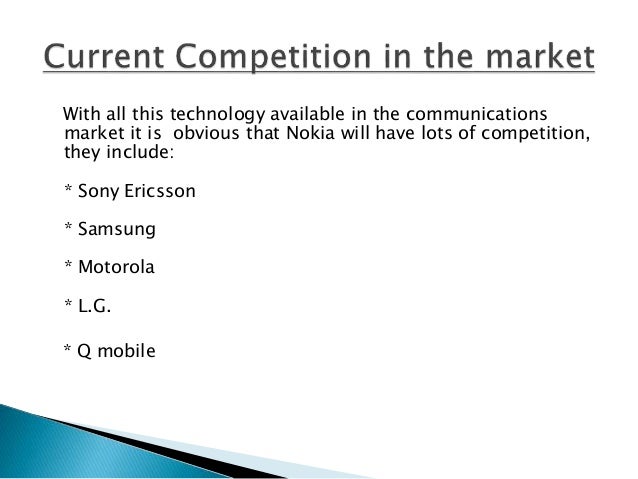 Current Competition in the market

With all this technology available in the communications market it is obvious that Nokia will have lots of competition, they include:

* Sony Ericsson

* Samsung

* Motorola

* L.G.

* Q mobile